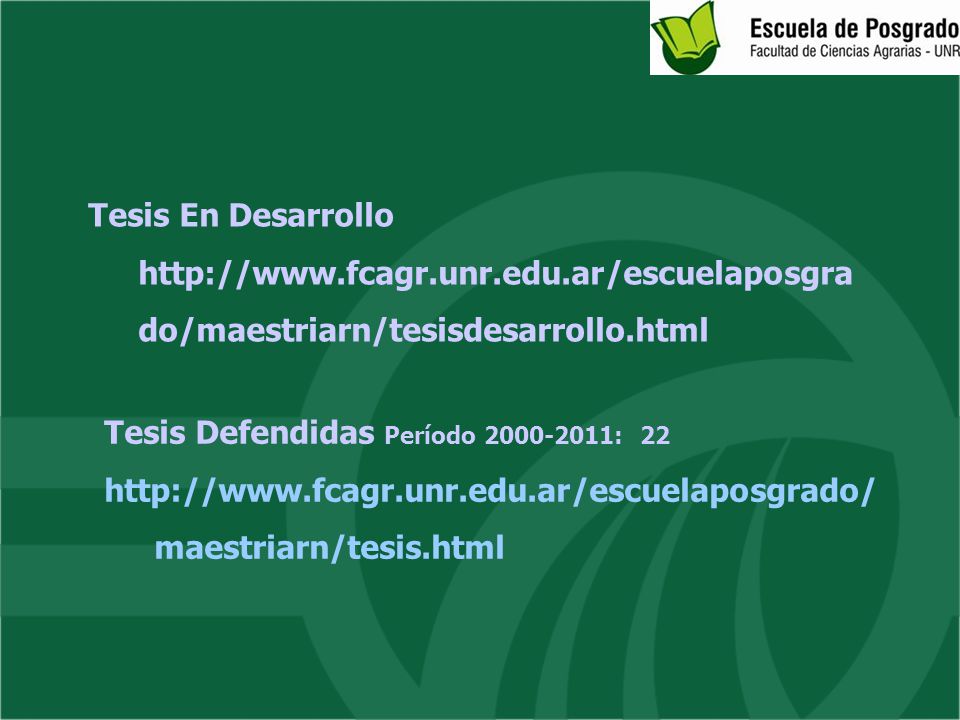 Escuela de Posgrado
Facultad de Ciencias Agrarias - UNR

Tesis En Desarrollo

http://www.fcagr.unr.edu.ar/escuelaposgrado/maestriarn/tesisdesarrollo.html

Tesis Defendidas Período 2000-2011: 22

http://www.fcagr.unr.edu.ar/escuelaposgrado/maestriarn/tesis.html